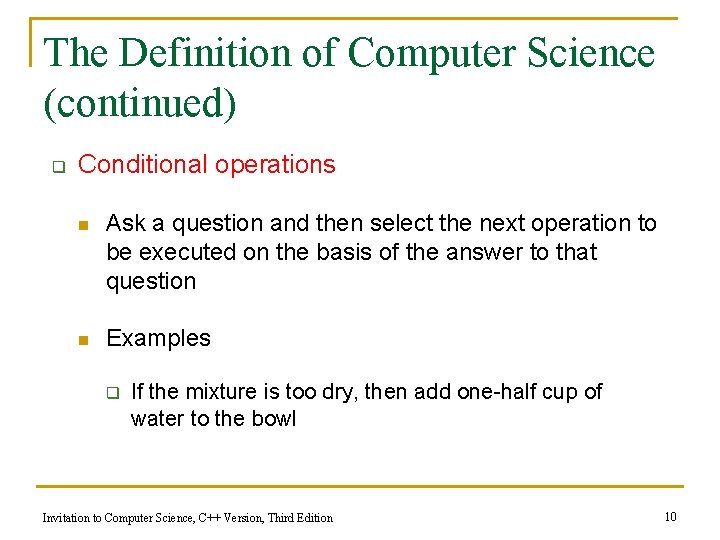 The Definition of Computer Science (continued)

Conditional operations

Ask a question and then select the next operation to be executed on the basis of the answer to that question

Examples

If the mixture is too dry, then add one-half cup of water to the bowl

Invitation to Computer Science, C++ Version, Third Edition

10